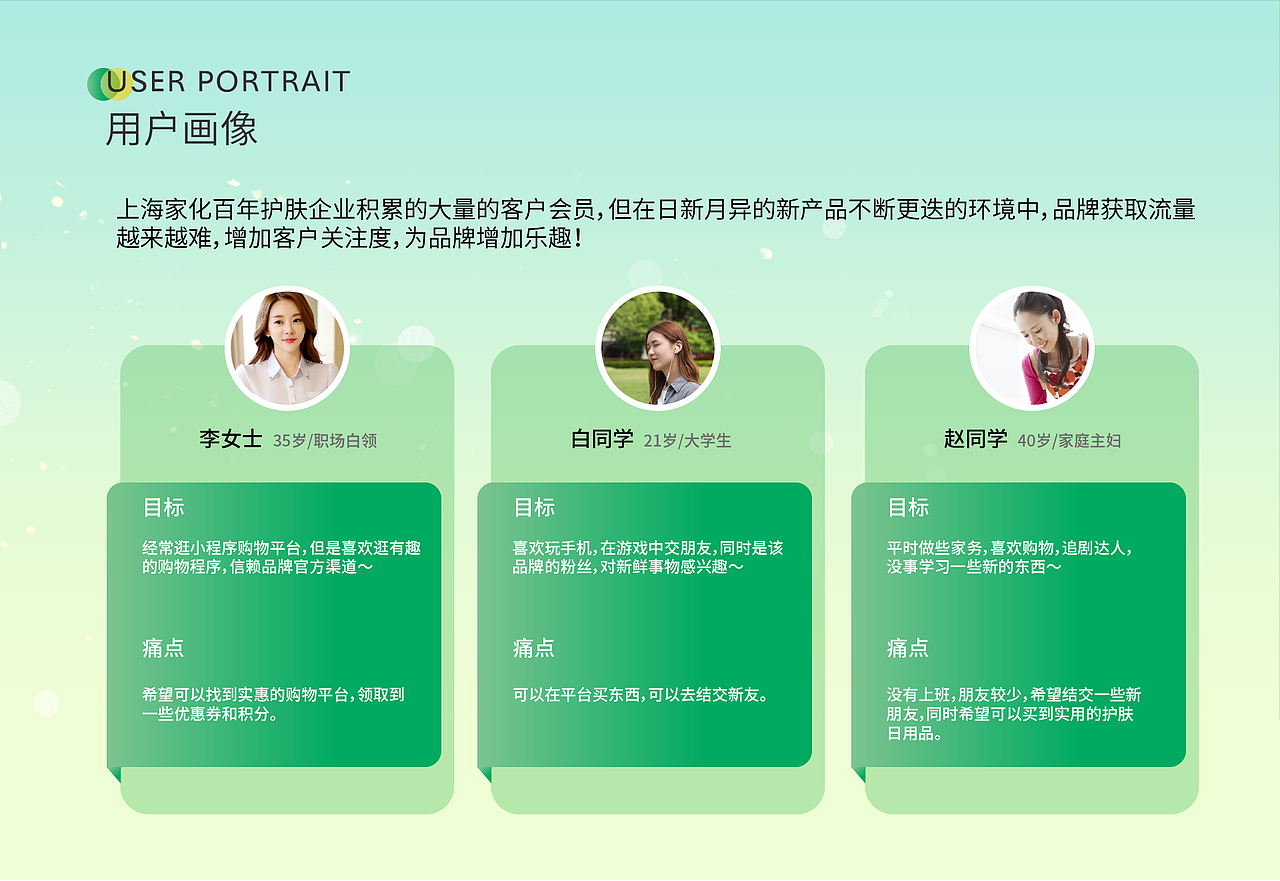 USER PORTRAIT
用户画像

上海家化百年护肤企业积累的大量的客户会员，但在日新月异的新产品不断更迭的环境中，品牌获取流量越来越难，增加客户关注度，为品牌增加乐趣！

李女士 35岁/职场白领

目标

经常逛小程序购物平台，但是喜欢逛有趣的购物程序，信赖品牌官方渠道～

痛点

希望可以找到实惠的购物平台，领取到一些优惠券和积分。

白同学 21岁/大学生

目标

喜欢玩手机，在游戏中交朋友，同时是该品牌的粉丝，对新鲜事物感兴趣～

痛点

可以在平台买东西，可以去结交新友。

赵同学 40岁/家庭主妇

目标

平时做些家务，喜欢购物，追剧达人，没事学习一些新的东西～

痛点

没有上班，朋友较少，希望结交一些新朋友，同时希望可以买到实用的护肤日用品。